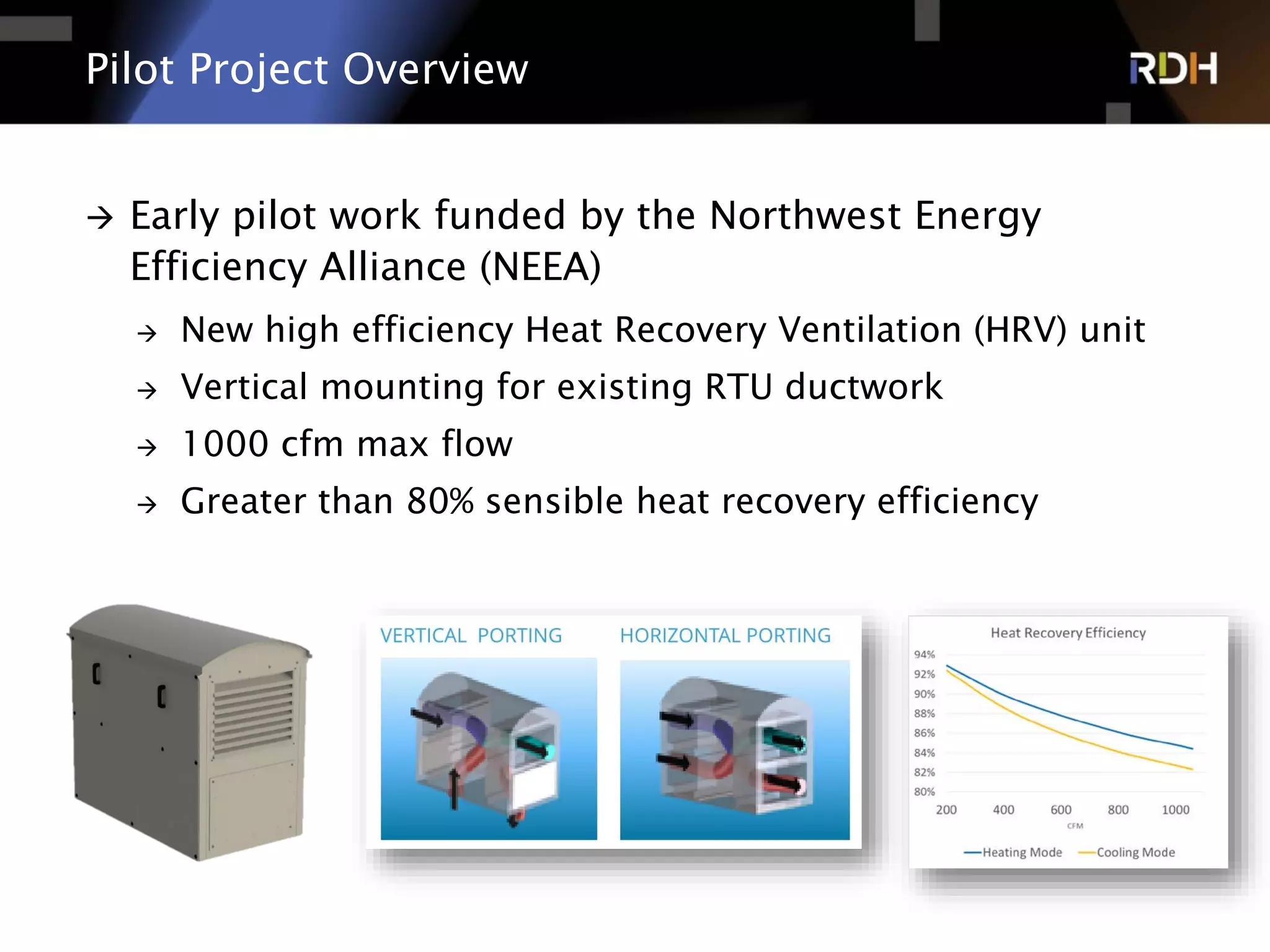 Pilot Project Overview

RDH

→ Early pilot work funded by the Northwest Energy Efficiency Alliance (NEEA)

→ New high efficiency Heat Recovery Ventilation (HRV) unit

→ Vertical mounting for existing RTU ductwork

→ 1000 cfm max flow

→ Greater than 80% sensible heat recovery efficiency

VERTICAL PORTING

HORIZONTAL PORTING

Heat Recovery Efficiency

94%
92%
90%
88%
86%
84%
82%
80%

200 400 600 800 1000

CFM

Heating Mode Cooling Mode